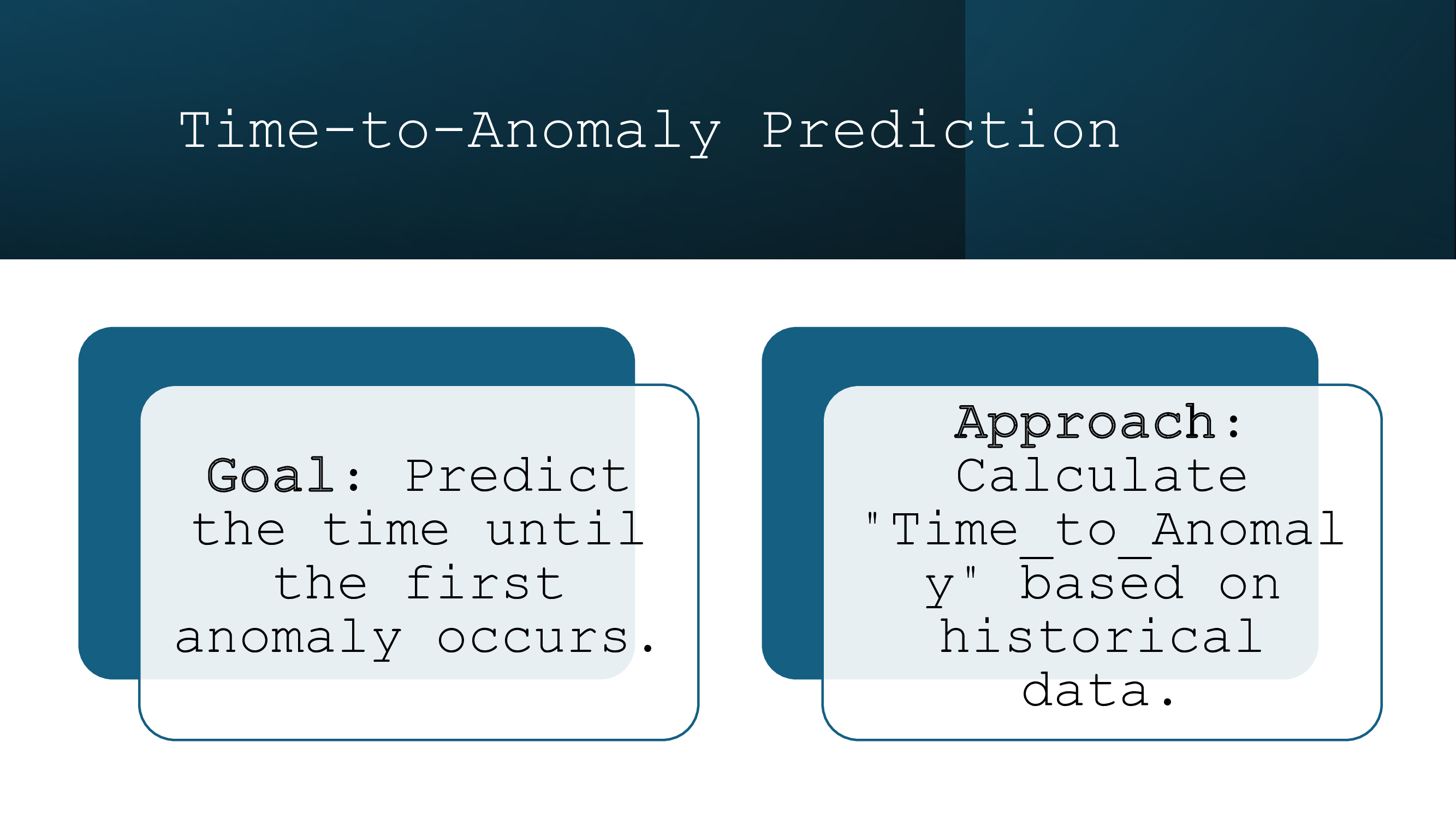 Time-to-Anomaly Prediction

Goal: Predict the time until the first anomaly occurs.

Approach: Calculate "Time_to_Anomaly" based on historical data.